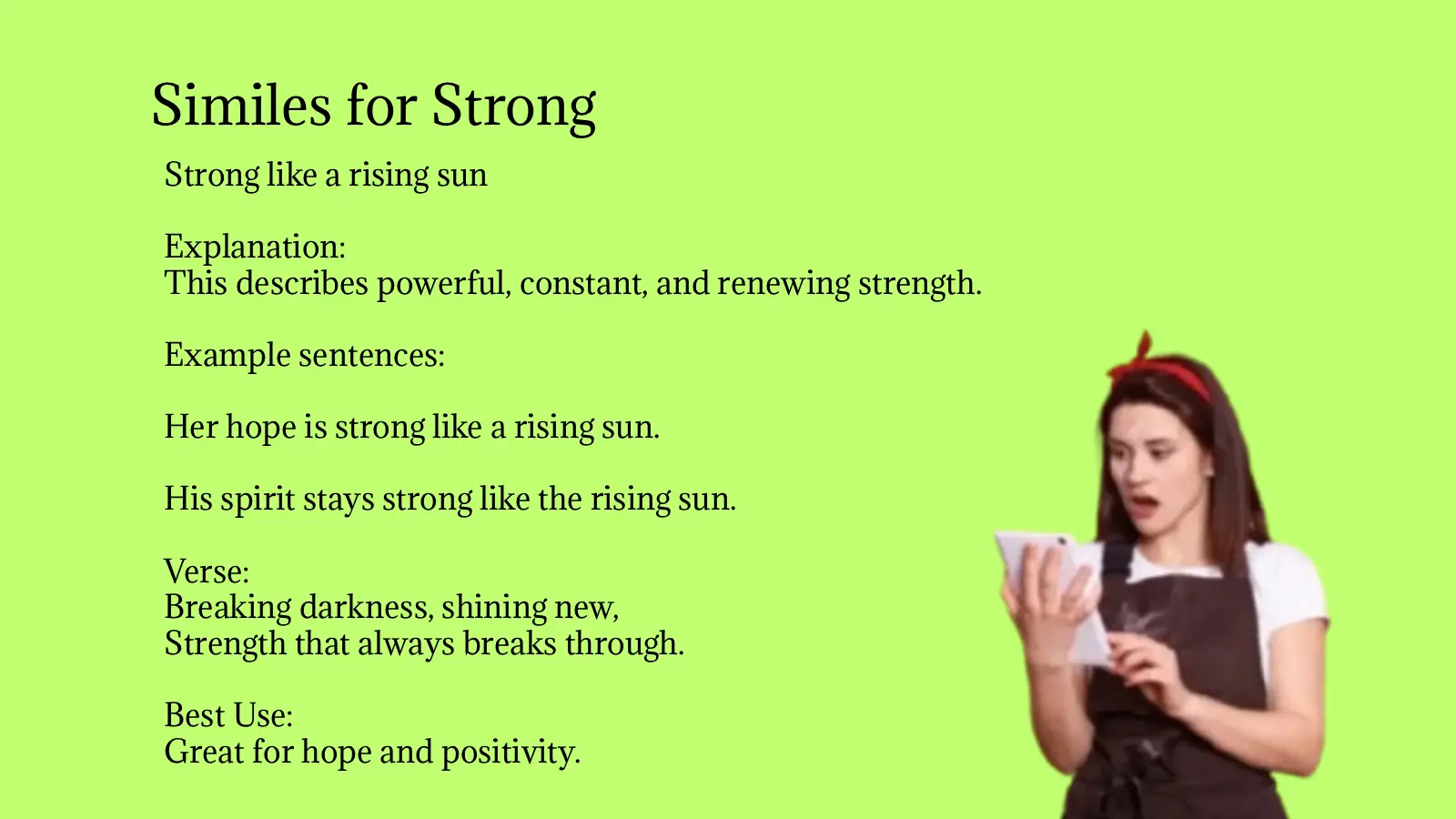 Similes for Strong

Strong like a rising sun

Explanation:
This describes powerful, constant, and renewing strength.

Example sentences:

Her hope is strong like a rising sun.

His spirit stays strong like the rising sun.

Verse:
Breaking darkness, shining new,
Strength that always breaks through.

Best Use:
Great for hope and positivity.